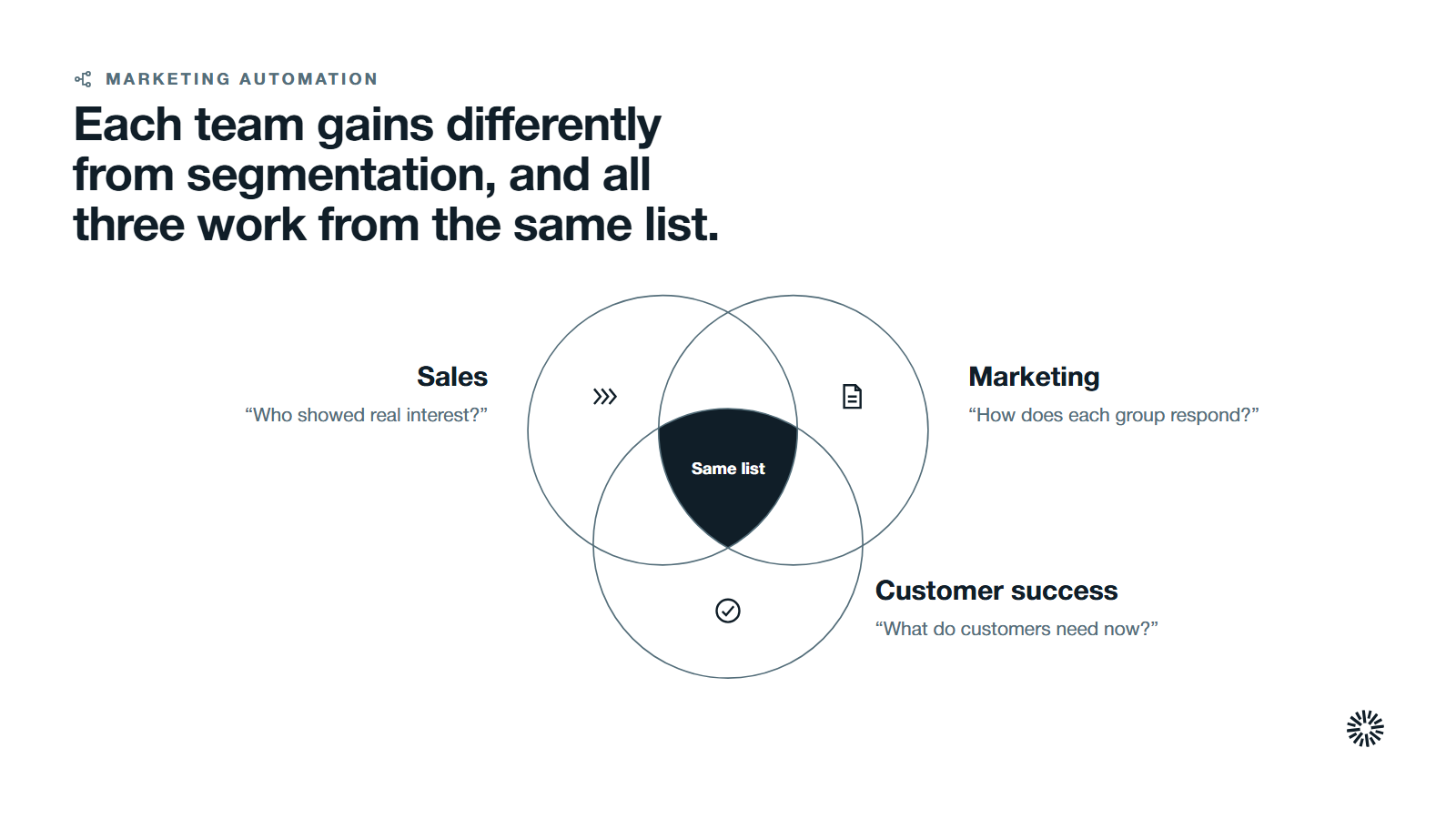 MARKETING AUTOMATION

Each team gains differently from segmentation, and all three work from the same list.

Sales
"Who showed real interest?"

Same list

Marketing
"How does each group respond?"

Customer success
"What do customers need now?"